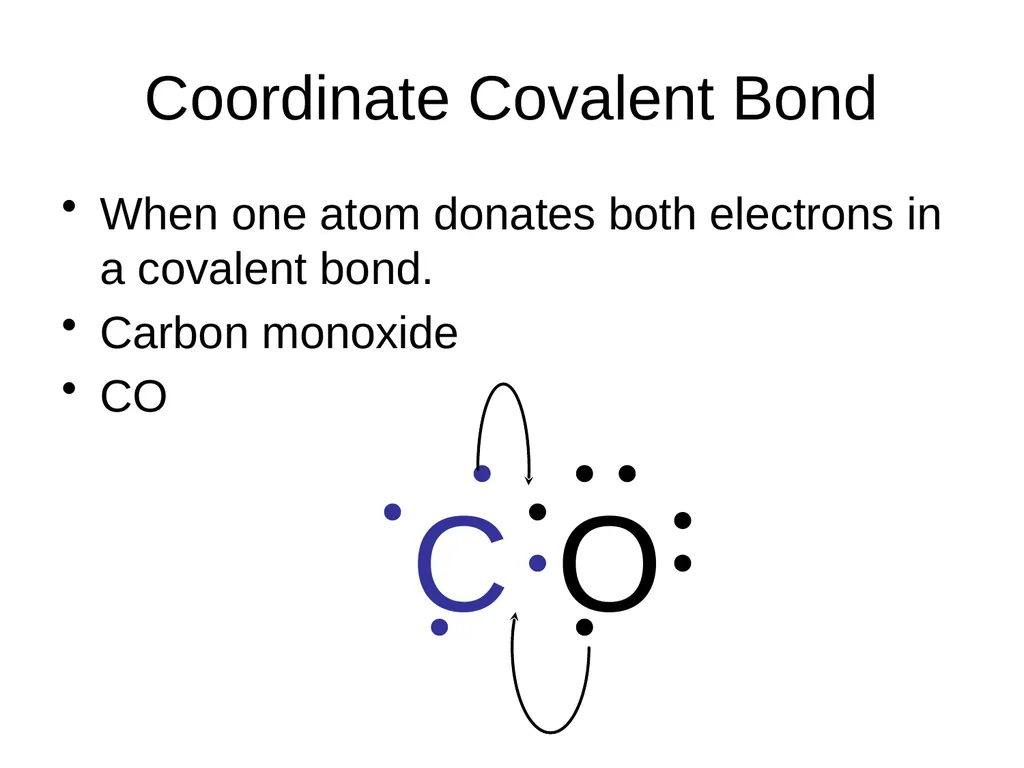 Coordinate Covalent Bond

• When one atom donates both electrons in a covalent bond.
• Carbon monoxide
• CO

C O